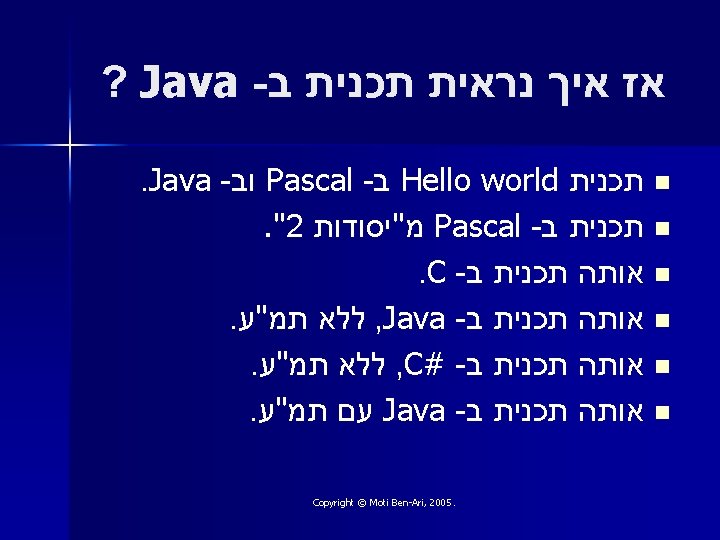 אז איך נראית תכנית ב- Java ?

- תכנית Hello world ב- Pascal וב- Java.
- תכנית ב- Pascal מ"יסודות 2".
- אותה תכנית ב- C.
- אותה תכנית ב- Java, ללא תמ"ע.
- אותה תכנית ב- C#, ללא תמ"ע.
- אותה תכנית ב- Java עם תמ"ע.

Copyright © Moti Ben-Ari, 2005.